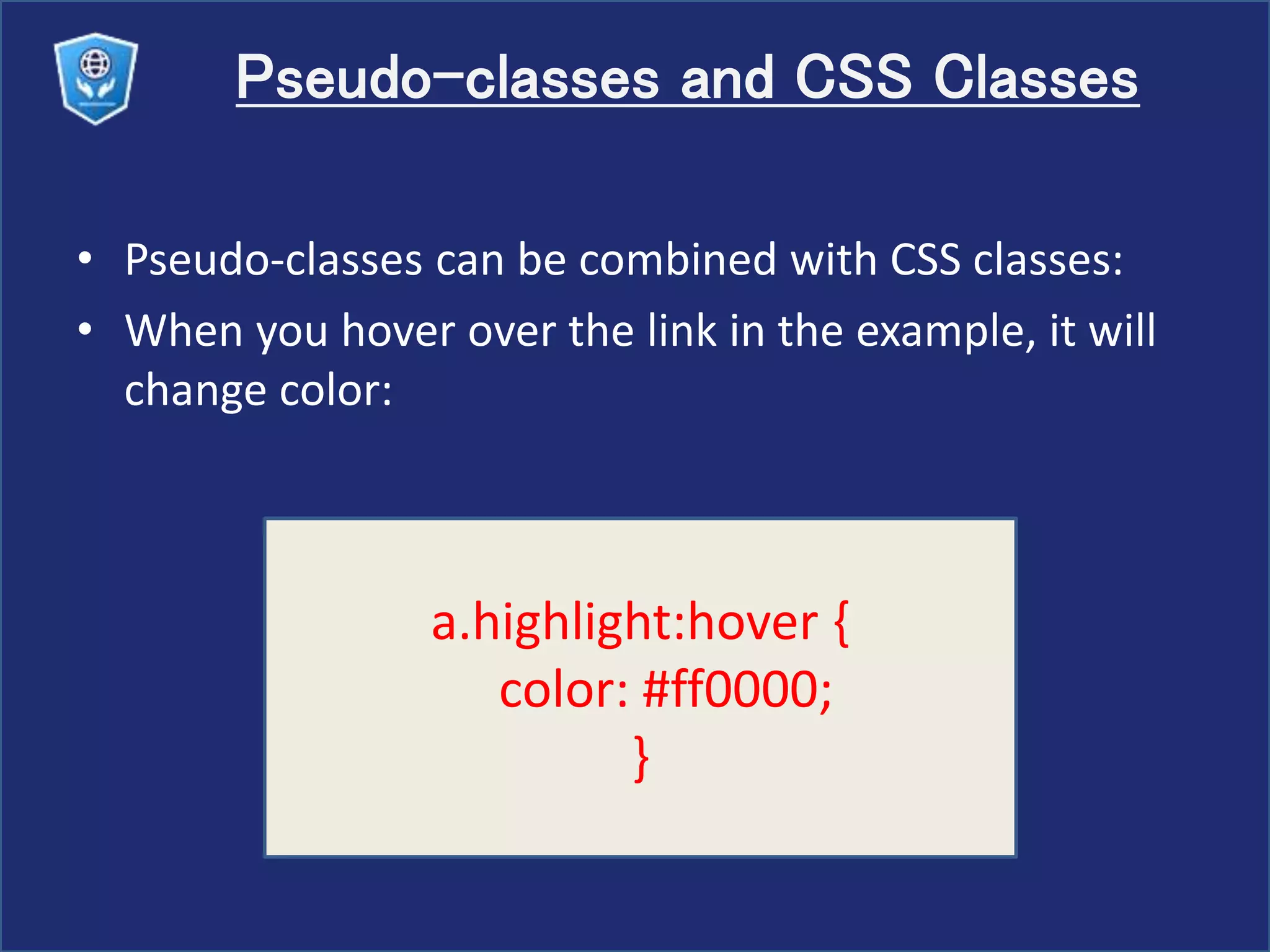 Pseudo-classes and CSS Classes

• Pseudo-classes can be combined with CSS classes:
• When you hover over the link in the example, it will change color:

a.highlight:hover {
color: #ff0000;
}